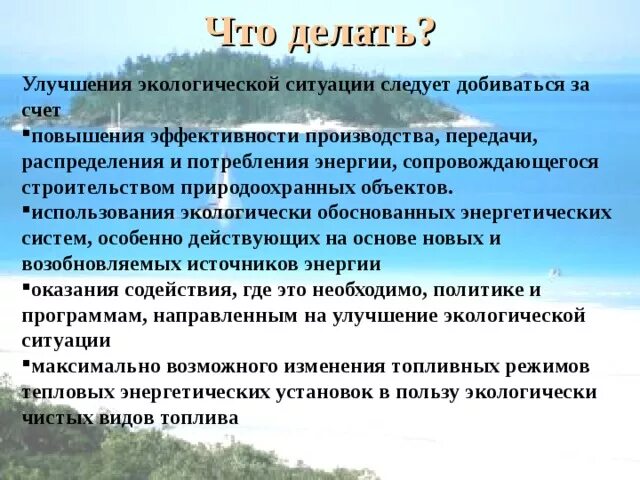 Что делать?

Улучшения экологической ситуации следует добиваться за счет

▪повышения эффективности производства, передачи, распределения и потребления энергии, сопровождающегося строительством природоохранных объектов.

▪использования экологически обоснованных энергетических систем, особенно действующих на основе новых и возобновляемых источников энергии

▪оказания содействия, где это необходимо, политике и программам, направленным на улучшение экологической ситуации

▪максимально возможного изменения топливных режимов тепловых энергетических установок в пользу экологически чистых видов топлива